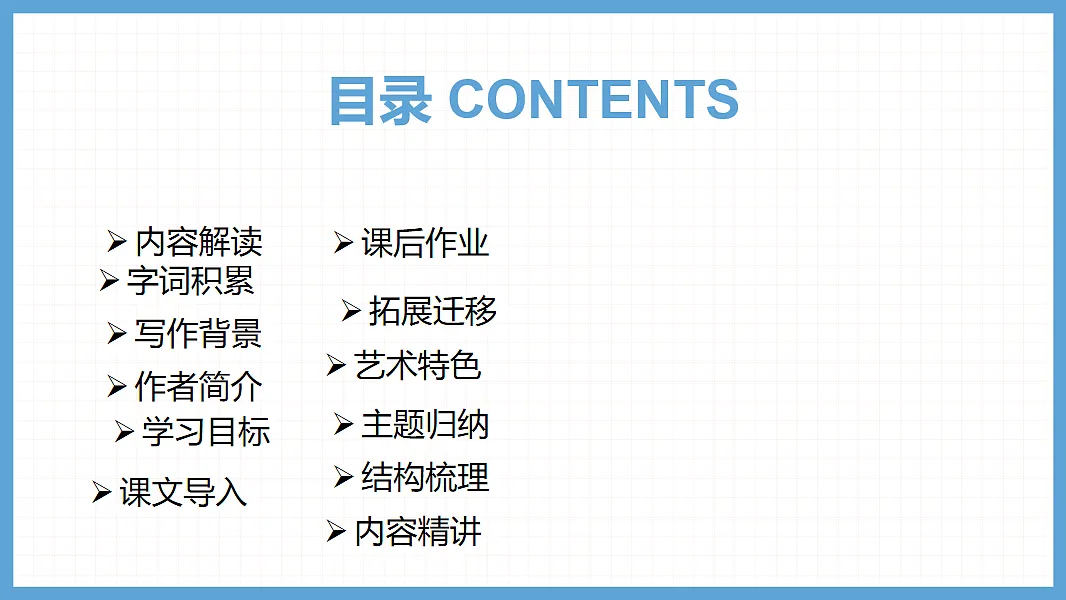 目录 CONTENTS

➢ 内容解读
➢ 字词积累
➢ 写作背景
➢ 作者简介
➢ 学习目标
➢ 课文导入

➢ 课后作业
➢ 拓展迁移
➢ 艺术特色
➢ 主题归纳
➢ 结构梳理
➢ 内容精讲